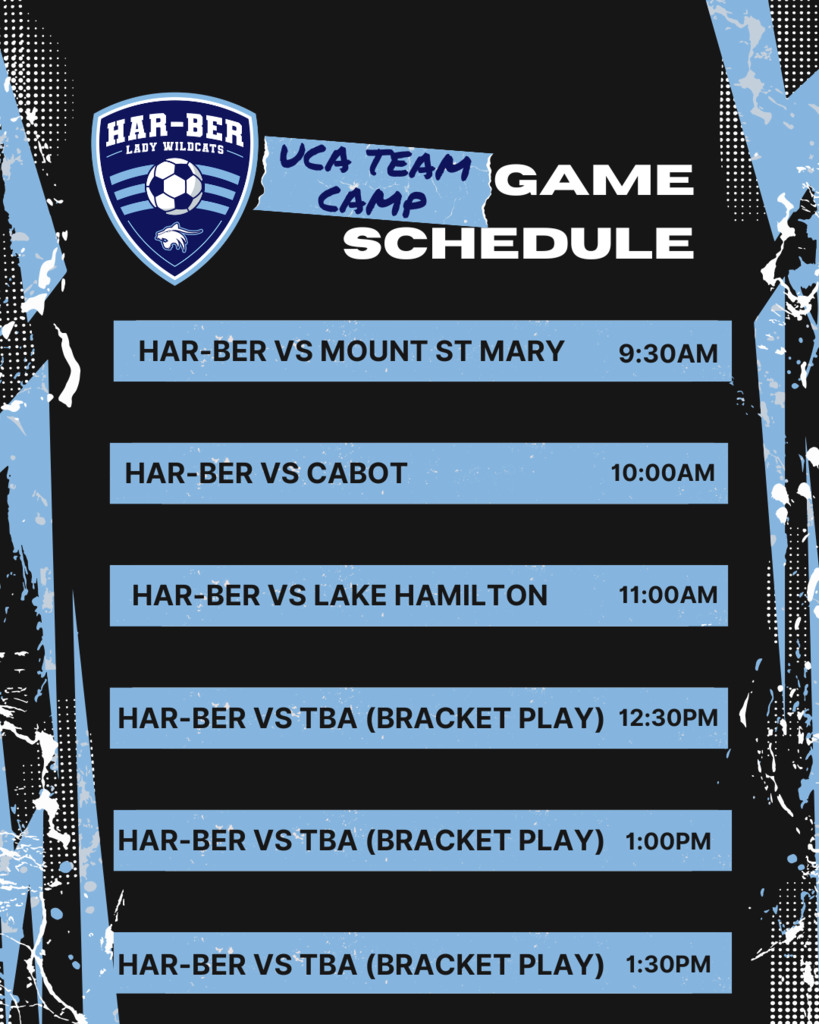 HAR-BER
LADY WILDCATS

UCA TEAM CAMP

GAME SCHEDULE

HAR-BER VS MOUNT ST MARY 9:30AM

HAR-BER VS CABOT 10:00AM

HAR-BER VS LAKE HAMILTON 11:00AM

HAR-BER VS TBA (BRACKET PLAY) 12:30PM

HAR-BER VS TBA (BRACKET PLAY) 1:00PM

HAR-BER VS TBA (BRACKET PLAY) 1:30PM